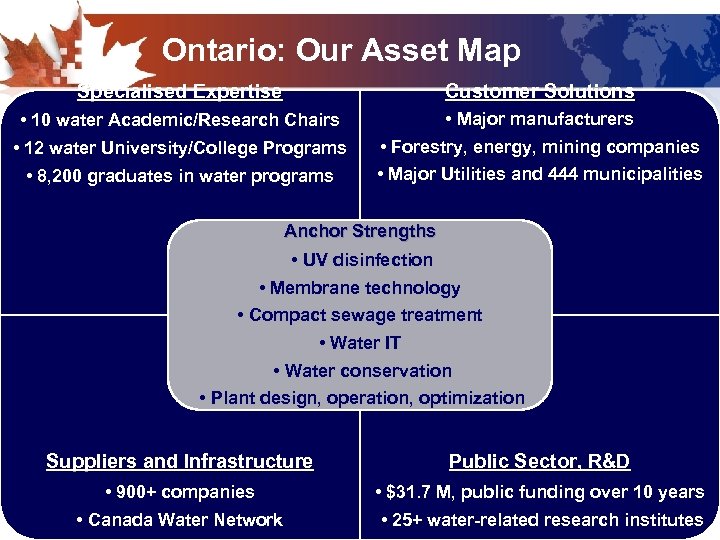 Ontario: Our Asset Map

Specialised Expertise
• 10 water Academic/Research Chairs
• 12 water University/College Programs
• 8,200 graduates in water programs

Customer Solutions
• Major manufacturers
• Forestry, energy, mining companies
• Major Utilities and 444 municipalities

Anchor Strengths
• UV disinfection
• Membrane technology
• Compact sewage treatment
• Water IT
• Water conservation
• Plant design, operation, optimization

Suppliers and Infrastructure
• 900+ companies
• Canada Water Network

Public Sector, R&D
• $31.7 M, public funding over 10 years
• 25+ water-related research institutes